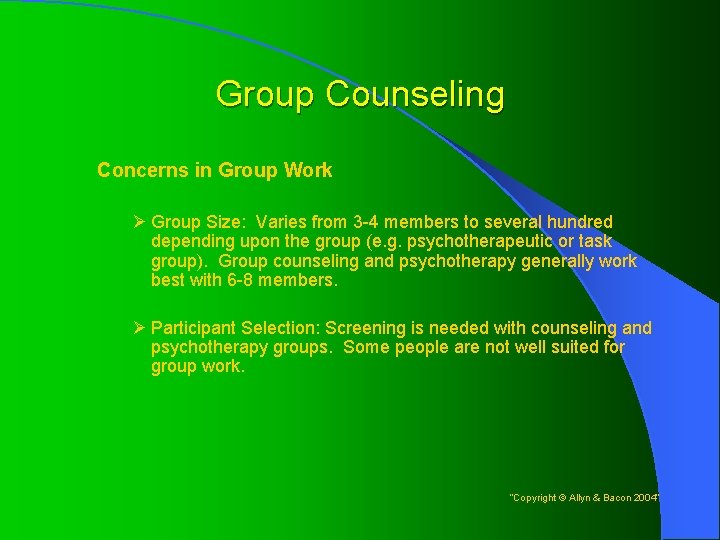 Group Counseling

Concerns in Group Work

➢ Group Size: Varies from 3-4 members to several hundred depending upon the group (e.g. psychotherapeutic or task group). Group counseling and psychotherapy generally work best with 6-8 members.

➢ Participant Selection: Screening is needed with counseling and psychotherapy groups. Some people are not well suited for group work.

"Copyright © Allyn & Bacon 2004"